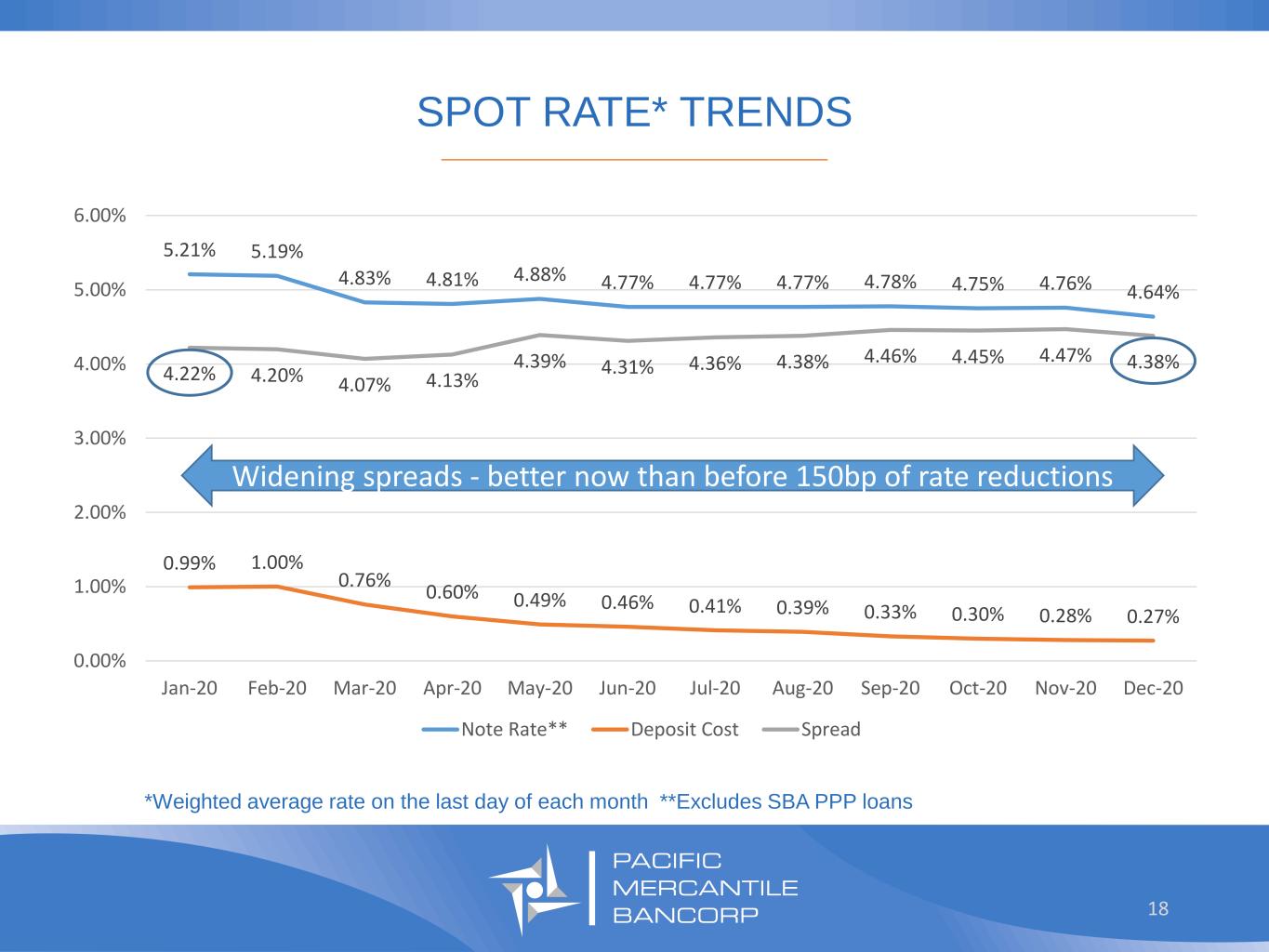 SPOT RATE* TRENDS

6.00%
5.00%
4.00%
3.00%
2.00%
1.00%
0.00%

5.21% 5.19% 4.83% 4.81% 4.88% 4.77% 4.77% 4.77% 4.78% 4.75% 4.76% 4.64%

4.22% 4.20% 4.07% 4.13% 4.39% 4.31% 4.36% 4.38% 4.46% 4.45% 4.47% 4.38%

Widening spreads - better now than before 150bp of rate reductions

0.99% 1.00% 0.76% 0.60% 0.49% 0.46% 0.41% 0.39% 0.33% 0.30% 0.28% 0.27%

Jan-20 Feb-20 Mar-20 Apr-20 May-20 Jun-20 Jul-20 Aug-20 Sep-20 Oct-20 Nov-20 Dec-20

Note Rate** Deposit Cost Spread

*Weighted average rate on the last day of each month **Excludes SBA PPP loans

PACIFIC
MERCANTILE
BANCORP

18